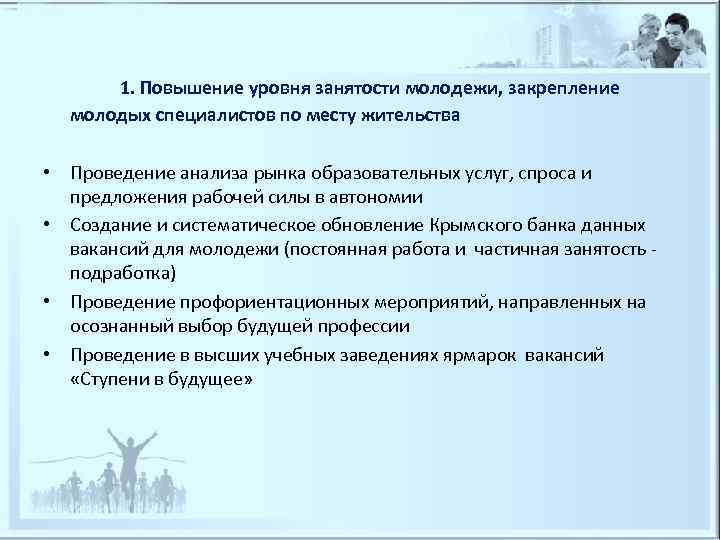 1. Повышение уровня занятости молодежи, закрепление молодых специалистов по месту жительства

• Проведение анализа рынка образовательных услуг, спроса и предложения рабочей силы в автономии
• Создание и систематическое обновление Крымского банка данных вакансий для молодежи (постоянная работа и частичная занятость - подработка)
• Проведение профориентационных мероприятий, направленных на осознанный выбор будущей профессии
• Проведение в высших учебных заведениях ярмарок вакансий «Ступени в будущее»